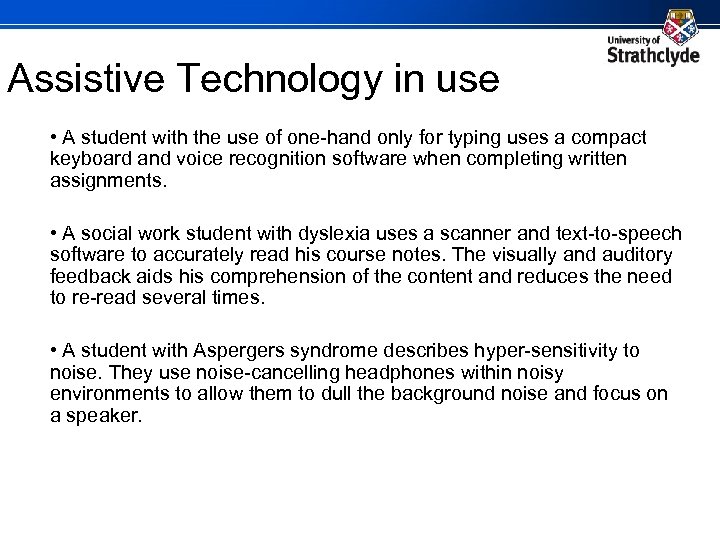 University of Strathclyde

Assistive Technology in use

• A student with the use of one-hand only for typing uses a compact keyboard and voice recognition software when completing written assignments.

• A social work student with dyslexia uses a scanner and text-to-speech software to accurately read his course notes. The visually and auditory feedback aids his comprehension of the content and reduces the need to re-read several times.

• A student with Aspergers syndrome describes hyper-sensitivity to noise. They use noise-cancelling headphones within noisy environments to allow them to dull the background noise and focus on a speaker.